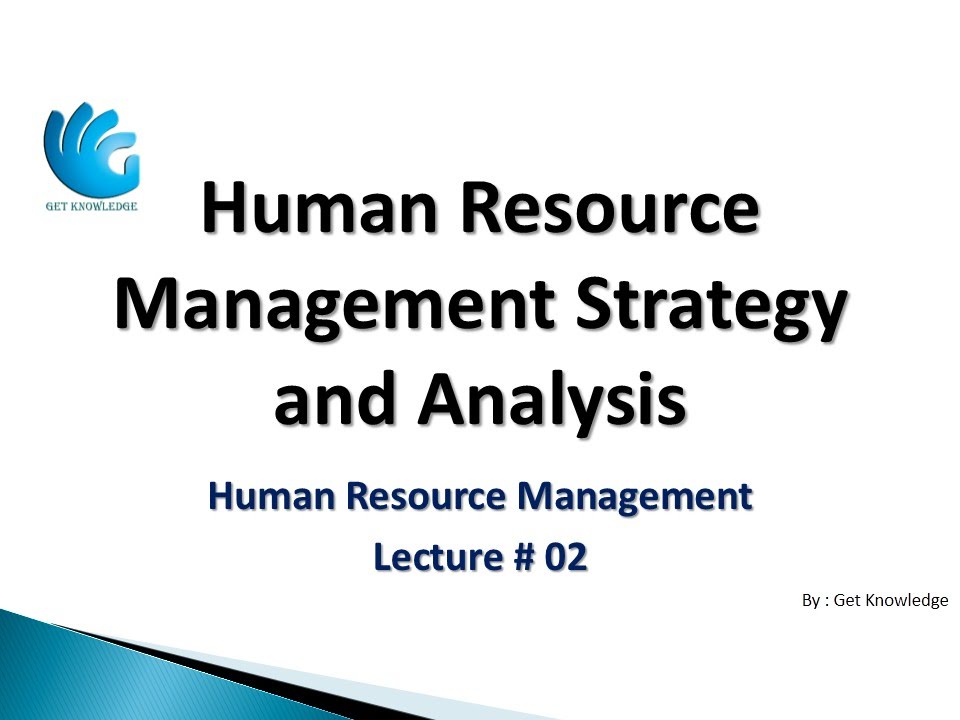 GET KNOWLEDGE

Human Resource Management Strategy and Analysis

Human Resource Management

Lecture # 02

By : Get Knowledge